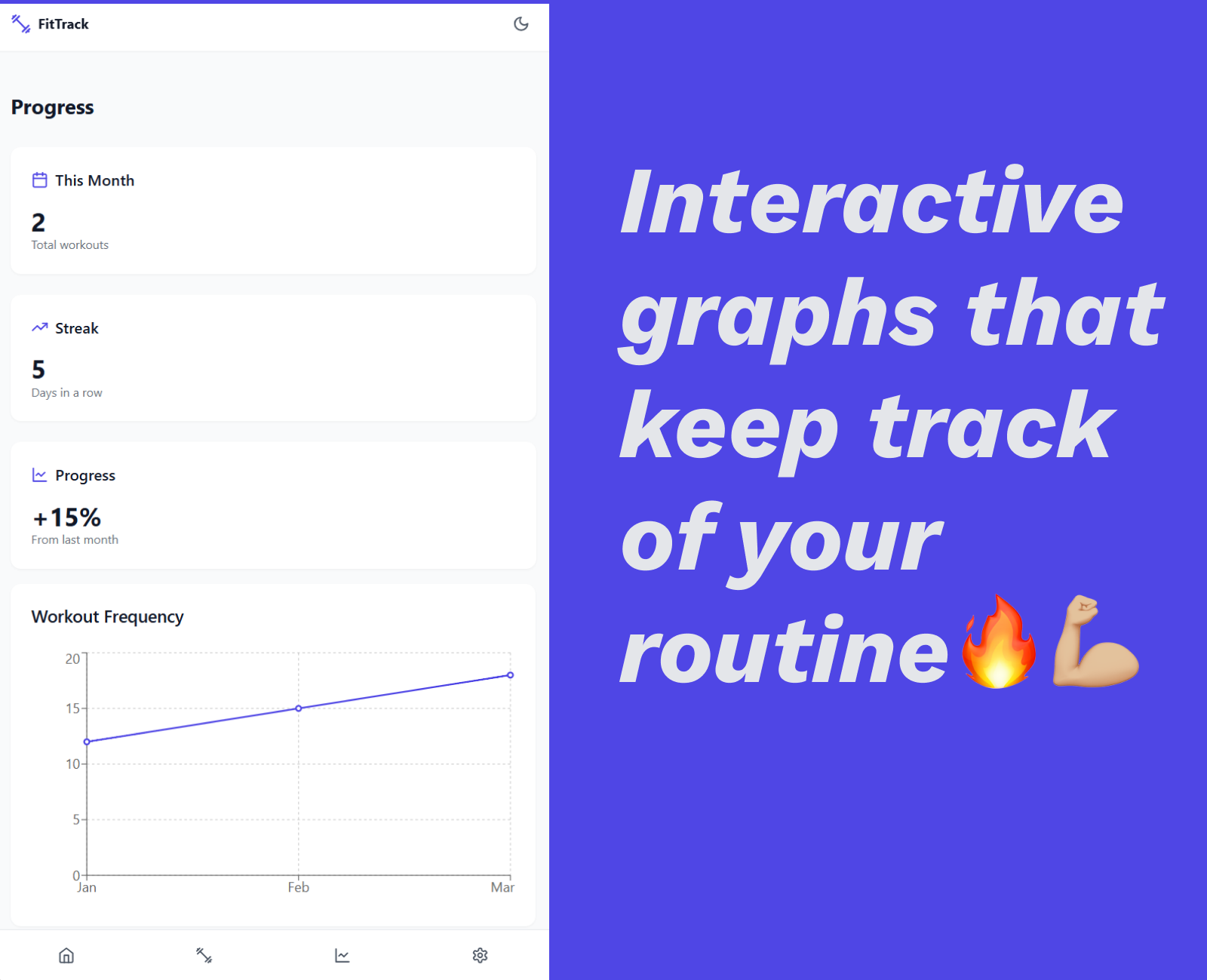 FitTrack

Progress

This Month

2
Total workouts

Streak

5
Days in a row

Progress

+15%
From last month

Workout Frequency

20
15
10
5
0
Jan
Feb
Mar

Interactive graphs that keep track of your routine🔥💪